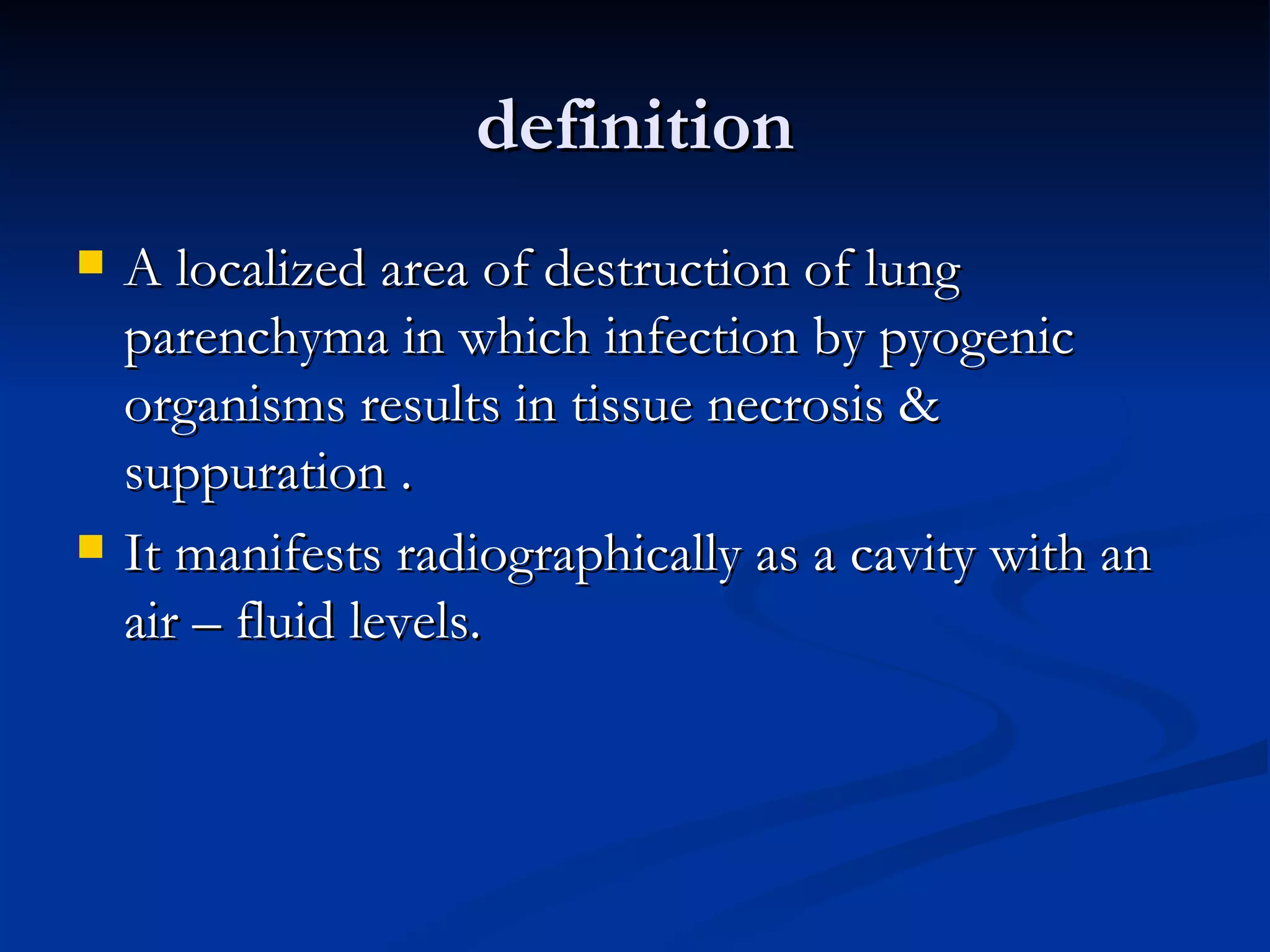 definition

- A localized area of destruction of lung parenchyma in which infection by pyogenic organisms results in tissue necrosis & suppuration .
- It manifests radiographically as a cavity with an air – fluid levels.